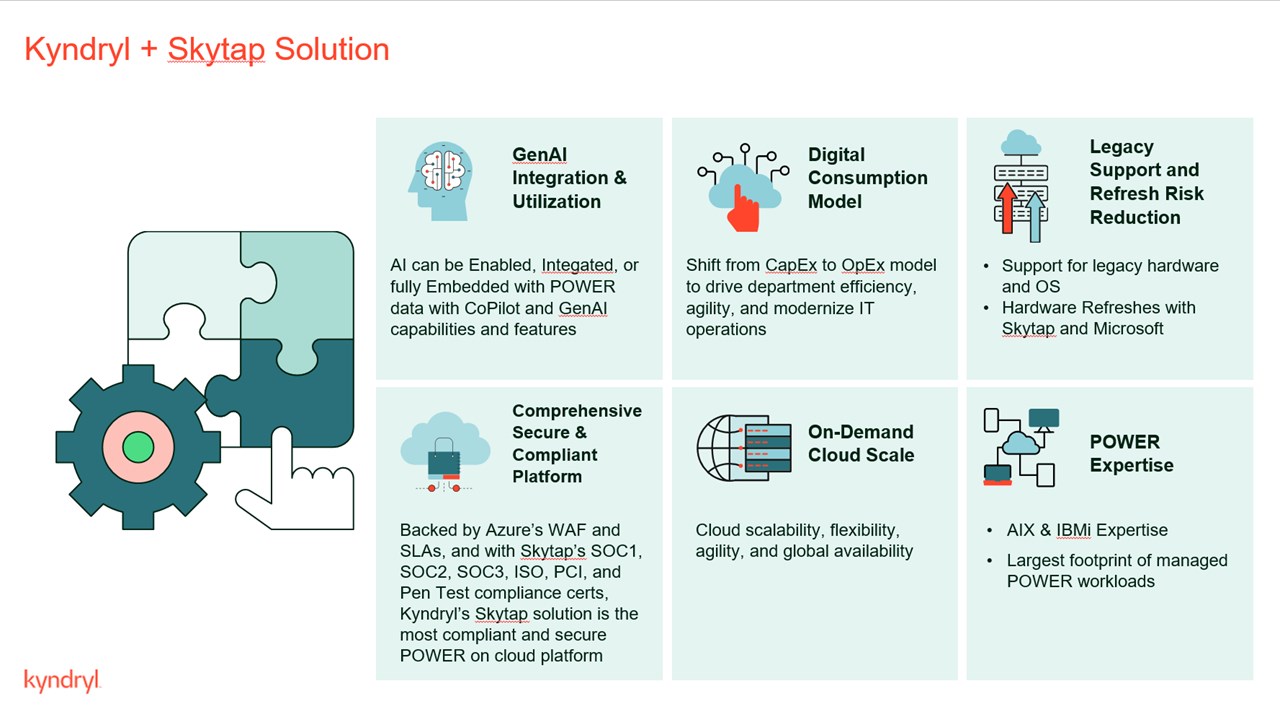 Kyndryl + Skytap Solution

GenAI Integration & Utilization

AI can be Enabled, Integated, or fully Embedded with POWER data with CoPilot and GenAI capabilities and features

Digital Consumption Model

Shift from CapEx to OpEx model to drive department efficiency, agility, and modernize IT operations

Legacy Support and Refresh Risk Reduction

• Support for legacy hardware and OS
• Hardware Refreshes with Skytap and Microsoft

Comprehensive Secure & Compliant Platform

Backed by Azure's WAF and SLAs, and with Skytap's SOC1, SOC2, SOC3, ISO, PCI, and Pen Test compliance certs, Kyndryl's Skytap solution is the most compliant and secure POWER on cloud platform

On-Demand Cloud Scale

Cloud scalability, flexibility, agility, and global availability

POWER Expertise

• AIX & IBMi Expertise
• Largest footprint of managed POWER workloads

kyndryl